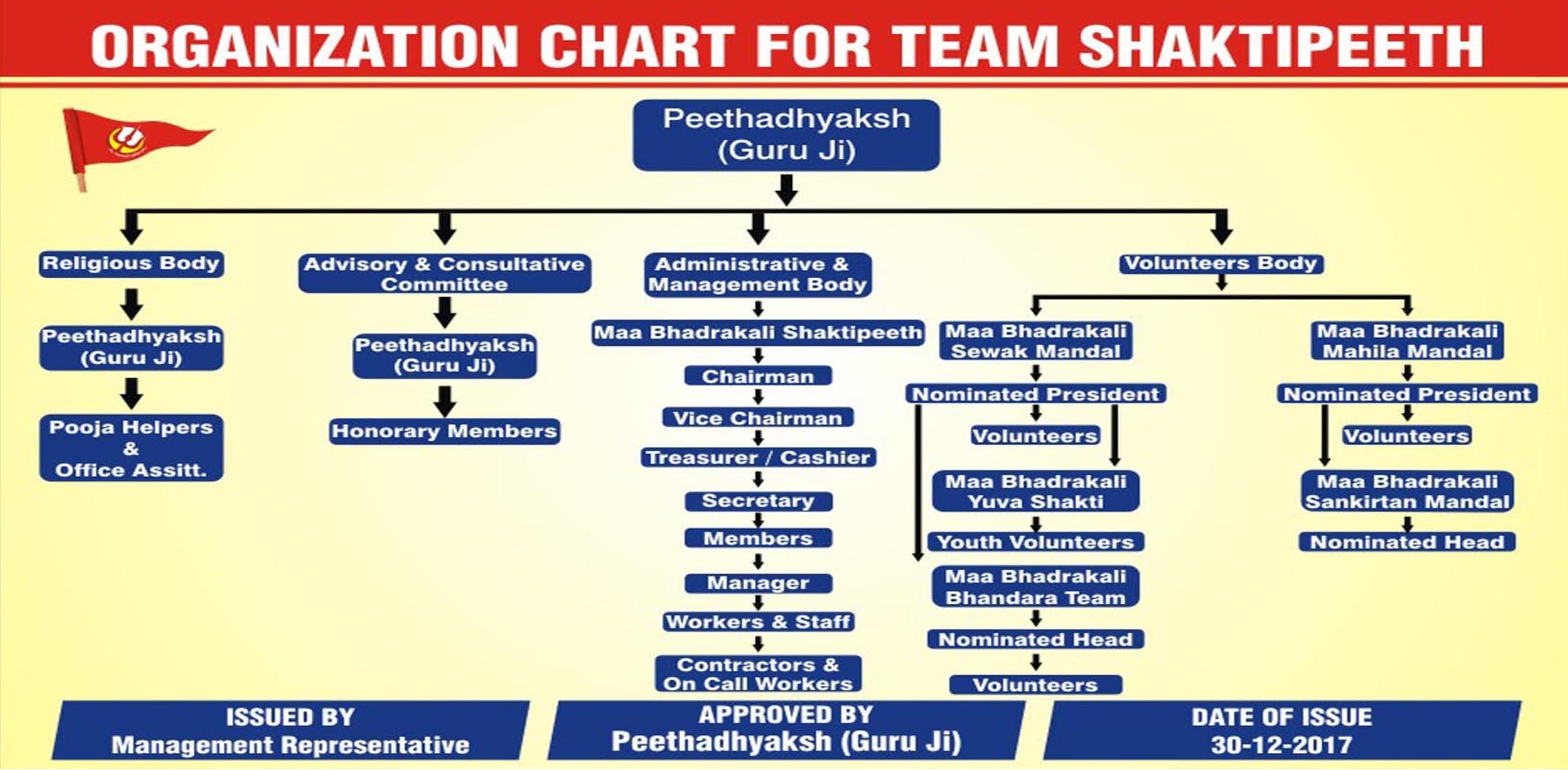 ORGANIZATION CHART FOR TEAM SHAKTIPEETH

Peethadhyaksh (Guru Ji)

Religious Body

Peethadhyaksh (Guru Ji)

Pooja Helpers & Office Assitt.

Advisory & Consultative Committee

Peethadhyaksh (Guru Ji)

Honorary Members

Administrative & Management Body

Maa Bhadrakali Shaktipeeth

Chairman

Vice Chairman

Treasurer / Cashier

Secretary

Members

Manager

Workers & Staff

Contractors & On Call Workers

Volunteers Body

Maa Bhadrakali Sewak Mandal

Nominated President

Volunteers

Maa Bhadrakali Yuva Shakti

Youth Volunteers

Maa Bhadrakali Bhandara Team

Nominated Head

Volunteers

Maa Bhadrakali Mahila Mandal

Nominated President

Volunteers

Maa Bhadrakali Sankirtan Mandal

Nominated Head

ISSUED BY
Management Representative

APPROVED BY
Peethadhyaksh (Guru Ji)

DATE OF ISSUE
30-12-2017